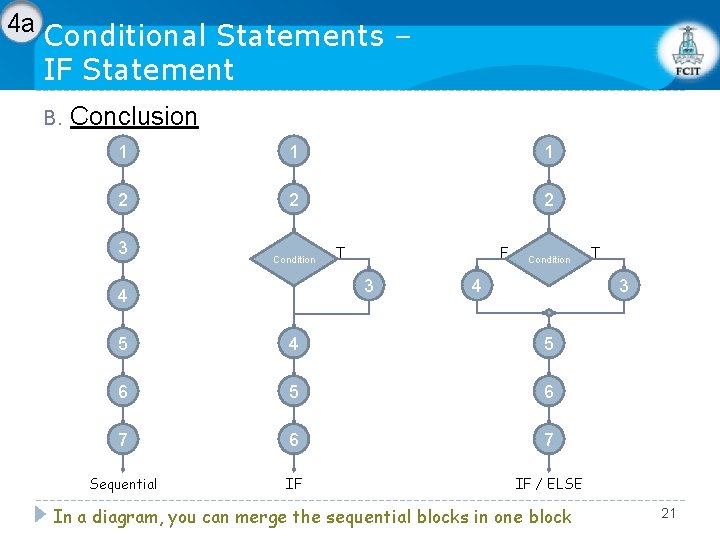 4a

Conditional Statements – IF Statement

FCIT

B. Conclusion

1
2
3
4
5
6
7
Sequential

1
2
Condition
T
3
4
5
6
IF

1
2
F
Condition
T
4
3
5
6
7
IF / ELSE

In a diagram, you can merge the sequential blocks in one block

21